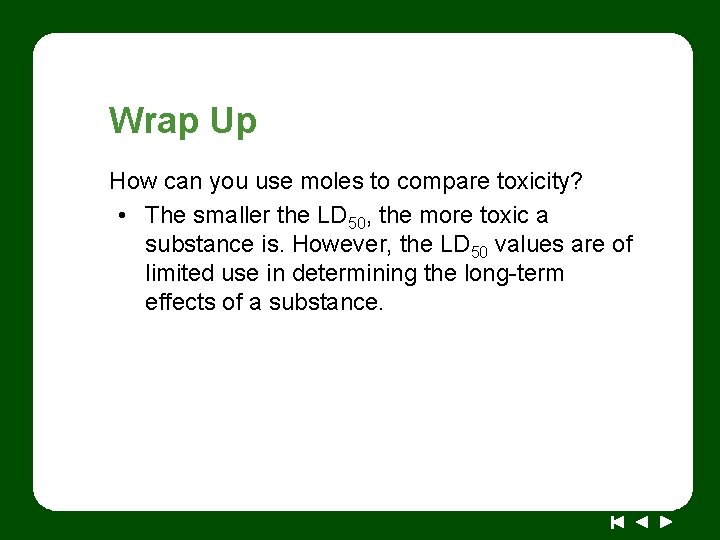 Wrap Up

How can you use moles to compare toxicity?

• The smaller the $LD_{50}$, the more toxic a substance is. However, the $LD_{50}$ values are of limited use in determining the long-term effects of a substance.